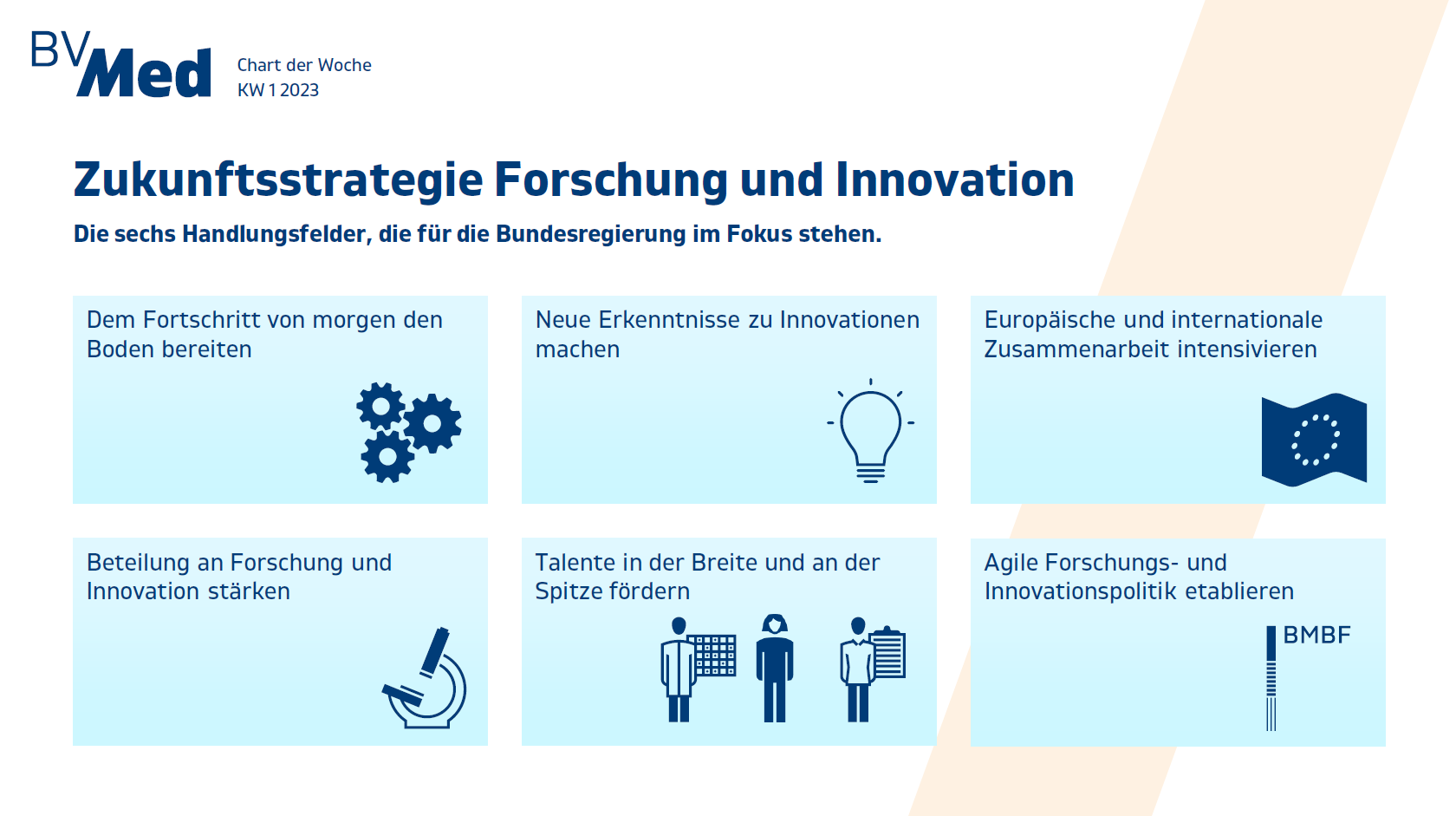 BVMed

Chart der Woche
KW 1 2023

Zukunftsstrategie Forschung und Innovation

Die sechs Handlungsfelder, die für die Bundesregierung im Fokus stehen.

Dem Fortschritt von morgen den Boden bereiten

Neue Erkenntnisse zu Innovationen machen

Europäische und internationale Zusammenarbeit intensivieren

Beteilung an Forschung und Innovation stärken

Talente in der Breite und an der Spitze fördern

Agile Forschungs- und Innovationspolitik etablieren

BMBF